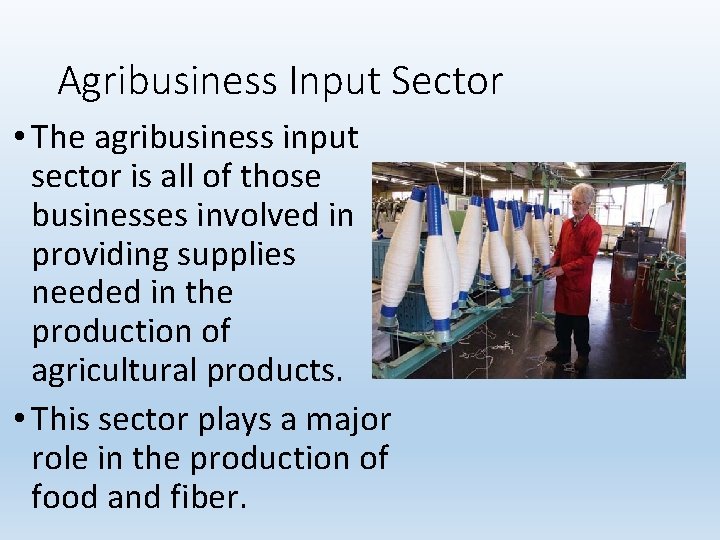 Agribusiness Input Sector

• The agribusiness input sector is all of those businesses involved in providing supplies needed in the production of agricultural products.

• This sector plays a major role in the production of food and fiber.